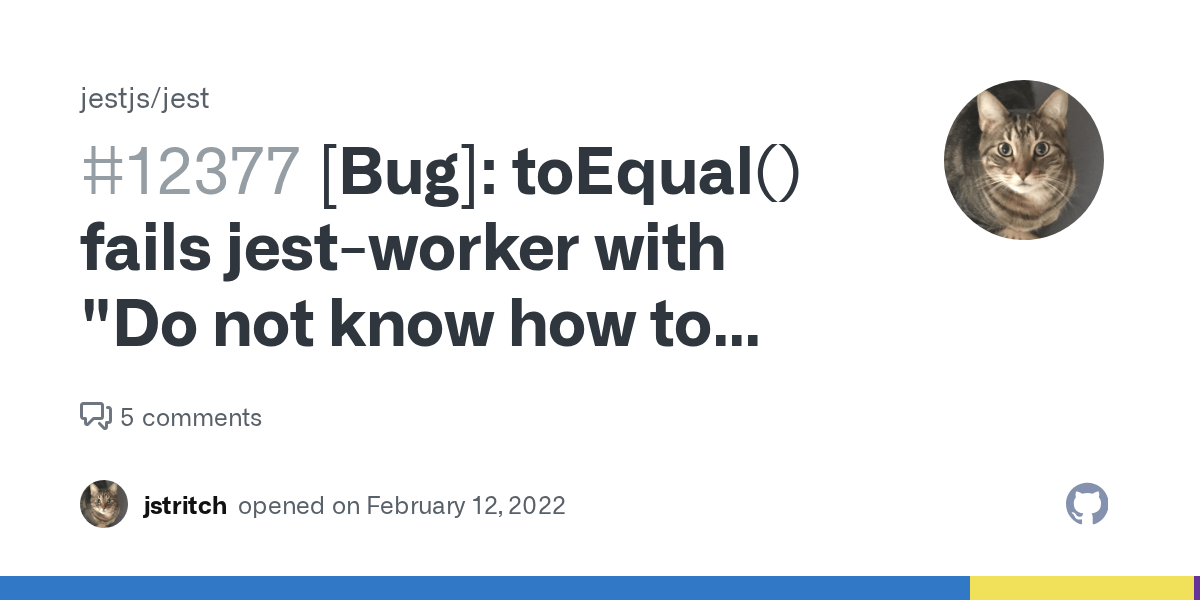 jestjs/jest

#12377 [Bug]: toEqual() fails jest-worker with "Do not know how to...

5 comments

jstritch opened on February 12, 2022